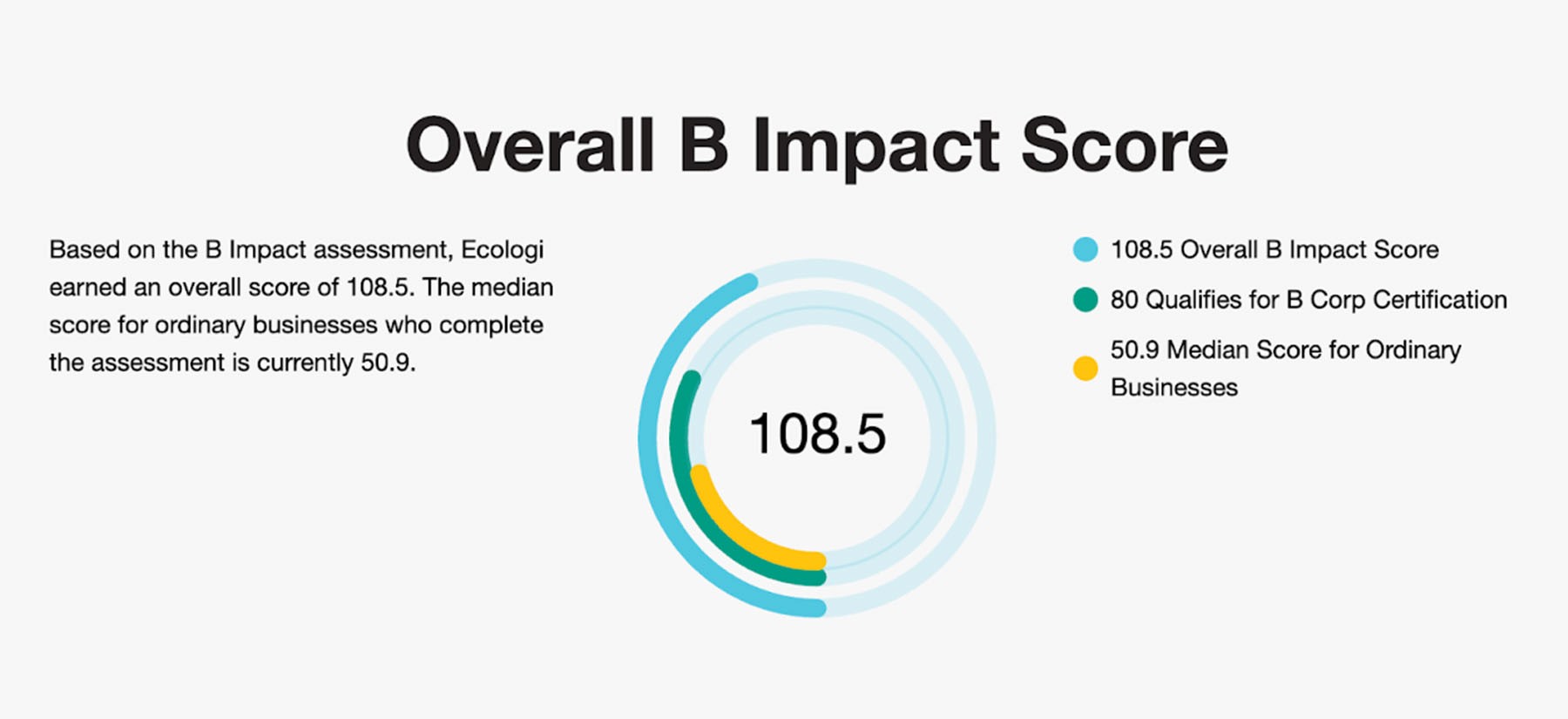 Overall B Impact Score

Based on the B Impact assessment, Ecologi earned an overall score of 108.5. The median score for ordinary businesses who complete the assessment is currently 50.9.

108.5

108.5 Overall B Impact Score

80 Qualifies for B Corp Certification

50.9 Median Score for Ordinary Businesses